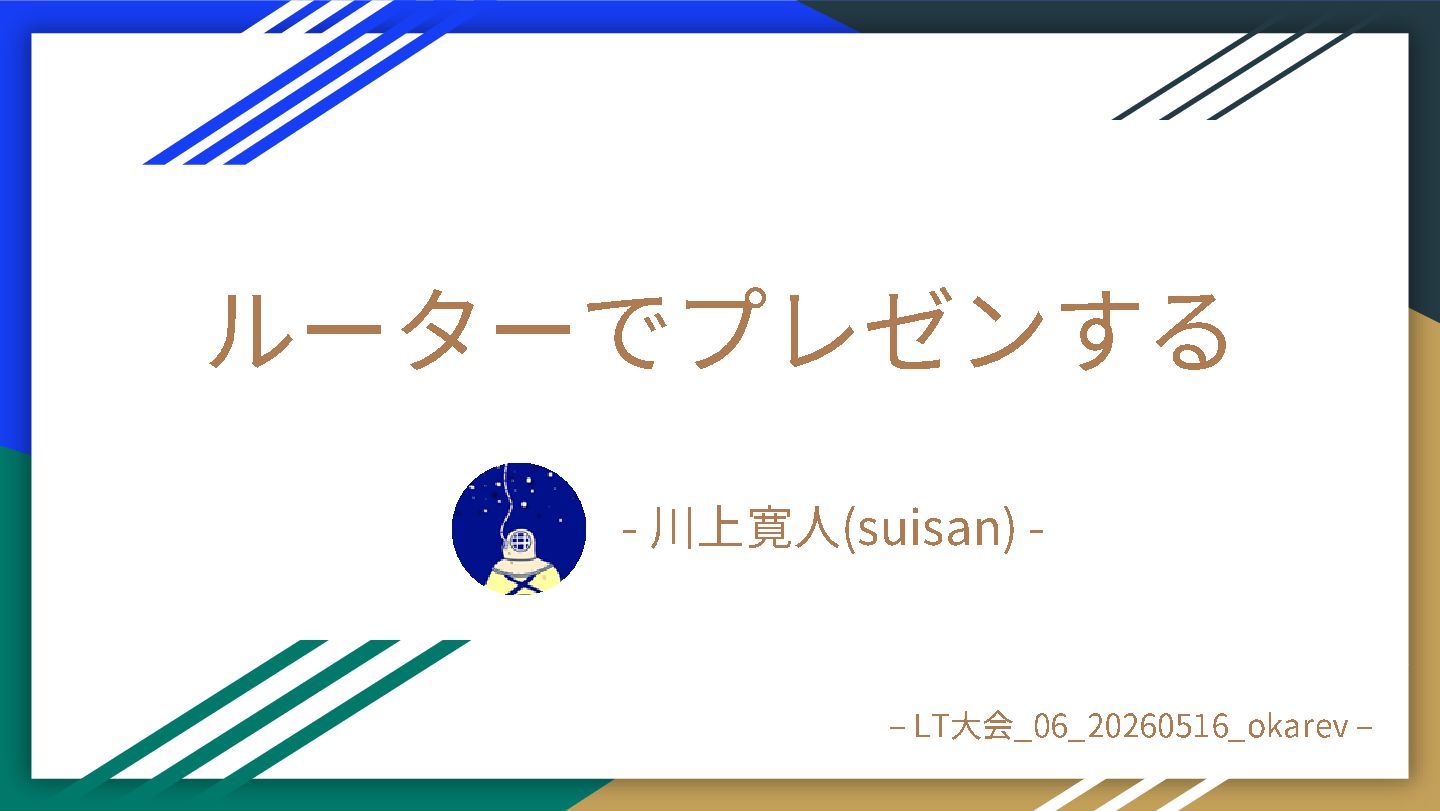 ルーターでプレゼンする

- 川上寛人(suisan) -

– LT大会_06_20260516_okarev –